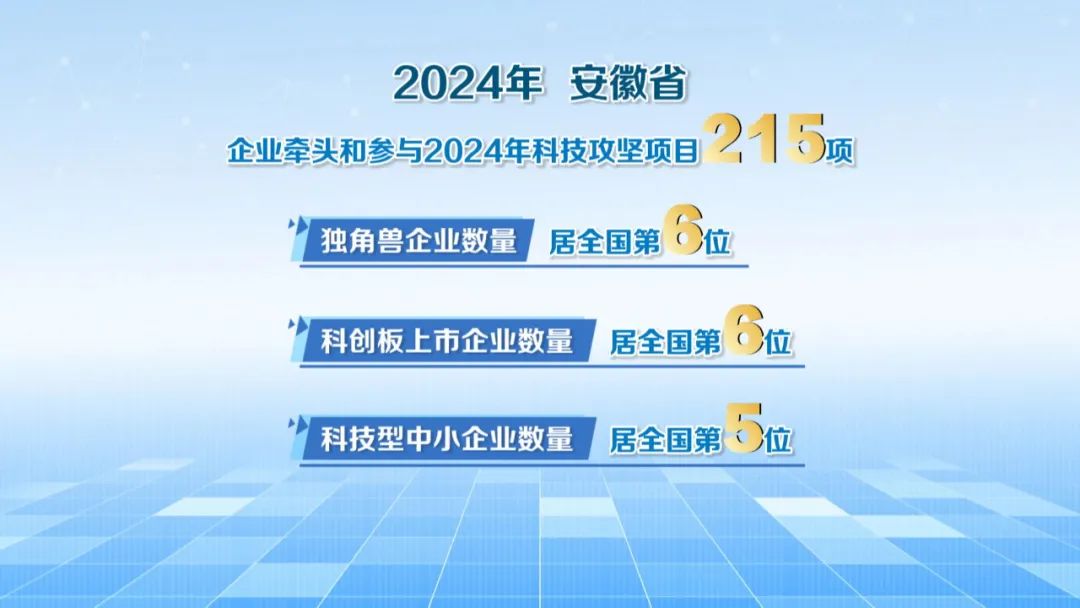 2024年 安徽省

企业牵头和参与2024年科技攻坚项目215项

独角兽企业数量 居全国第6位

科创板上市企业数量 居全国第6位

科技型中小企业数量 居全国第5位